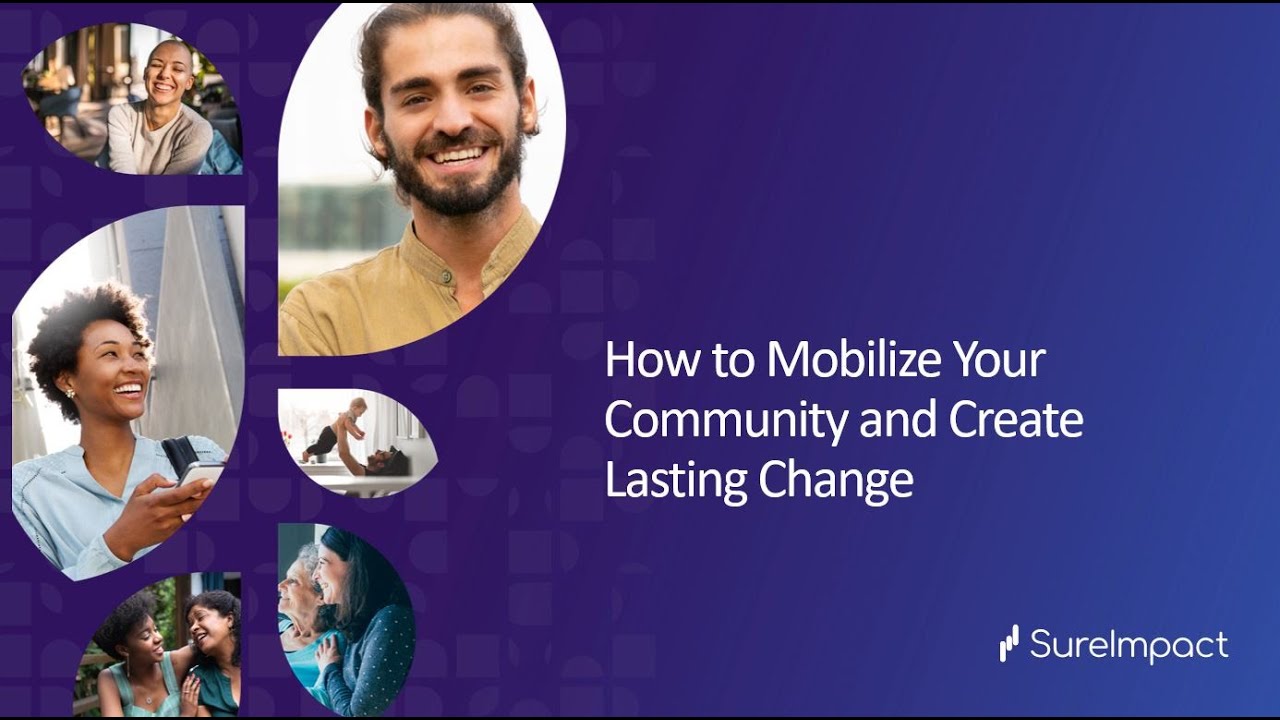 How to Mobilize Your Community and Create Lasting Change

SureImpact